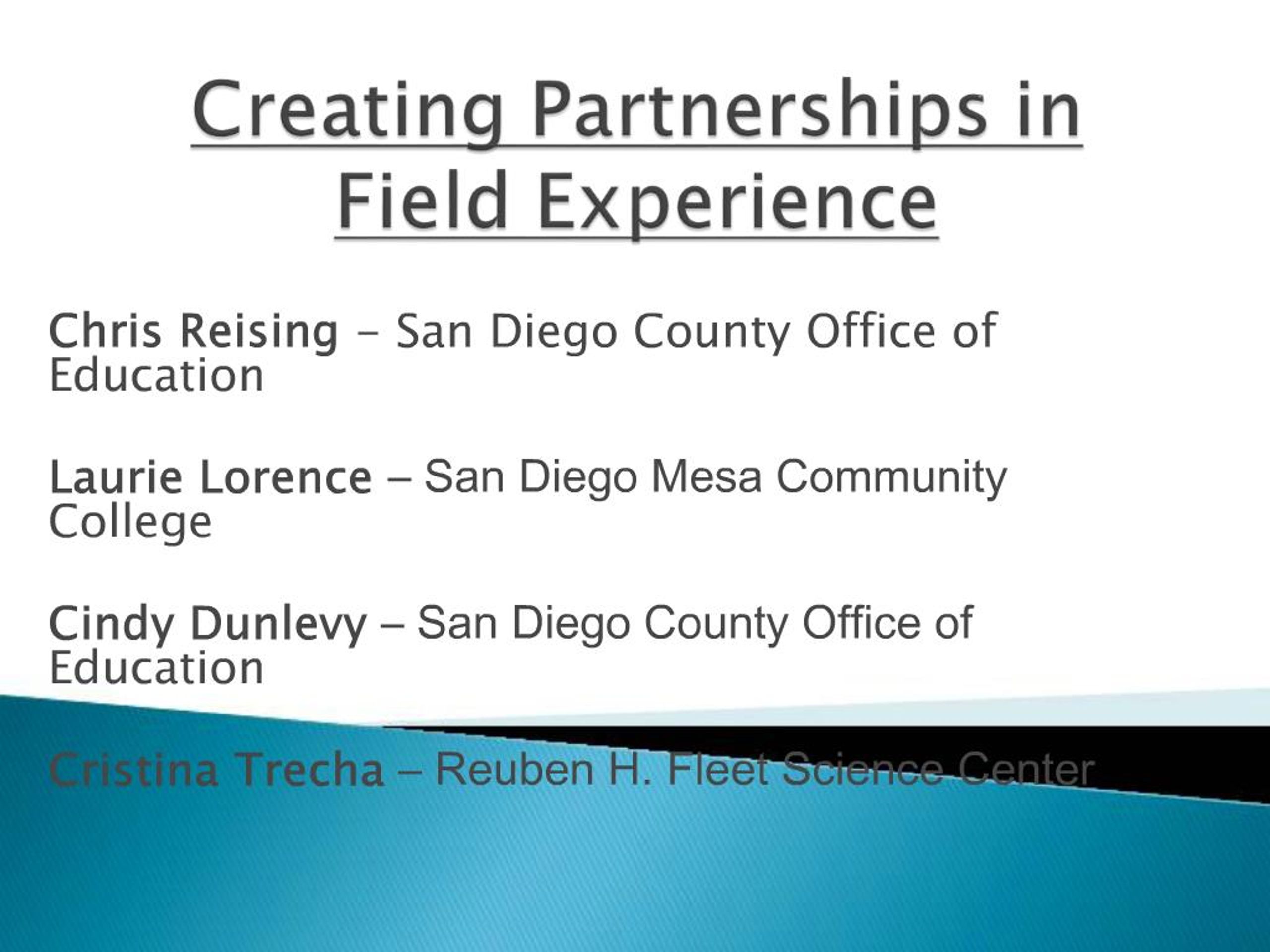 Creating Partnerships in Field Experience

Chris Reising – San Diego County Office of Education

Laurie Lorence – San Diego Mesa Community College

Cindy Dunlevy – San Diego County Office of Education

Cristina Trecha – Reuben H. Fleet Science Center